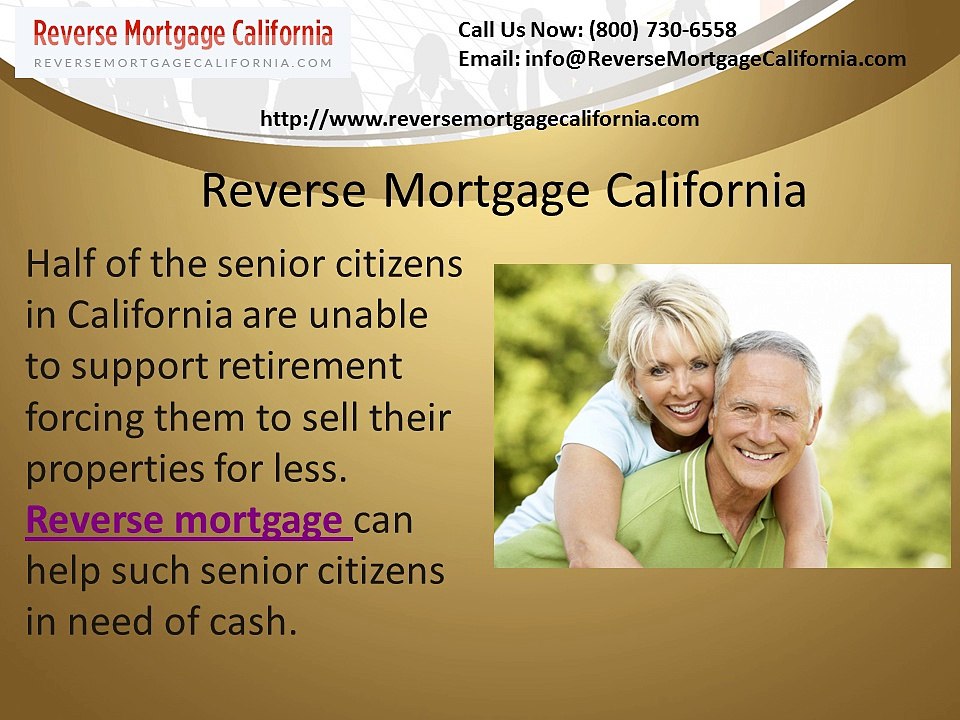 Reverse Mortgage California
REVERSEMORTGAGECALIFORNIA.COM

Call Us Now: (800) 730-6558
Email: info@ReverseMortgageCalifornia.com

http://www.reversemortgagecalifornia.com

Reverse Mortgage California

Half of the senior citizens in California are unable to support retirement forcing them to sell their properties for less. Reverse mortgage can help such senior citizens in need of cash.